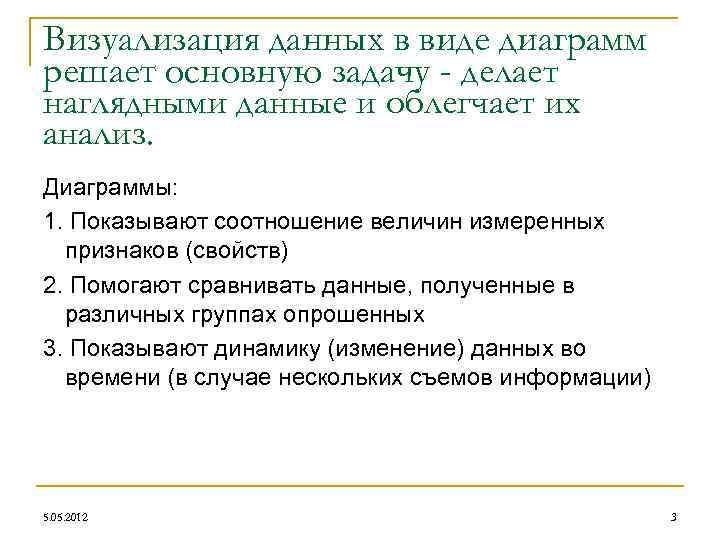 Визуализация данных в виде диаграмм решает основную задачу - делает наглядными данные и облегчает их анализ.

Диаграммы:

1. Показывают соотношение величин измеренных признаков (свойств)

2. Помогают сравнивать данные, полученные в различных группах опрошенных

3. Показывают динамику (изменение) данных во времени (в случае нескольких съемов информации)

5.05.2012

3